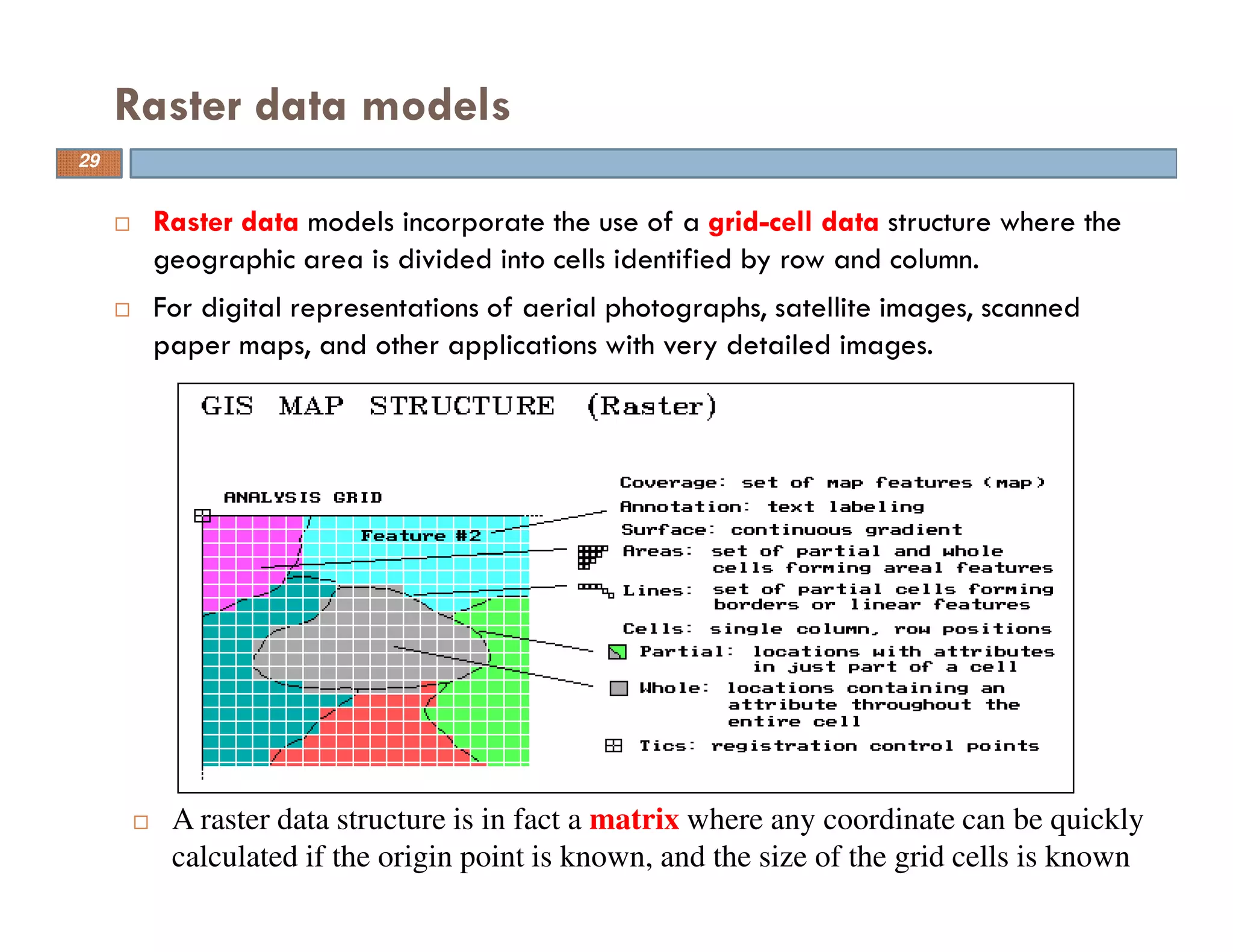 Raster data models

29

□ Raster data models incorporate the use of a grid-cell data structure where the geographic area is divided into cells identified by row and column.

□ For digital representations of aerial photographs, satellite images, scanned paper maps, and other applications with very detailed images.

GIS MAP STRUCTURE (Raster)

ANALYSIS GRID

Feature #2

Coverage: set of map features (map)
Annotation: text labeling
Surface: continuous gradient
Areas: set of partial and whole cells forming areal features
Lines: set of partial cells forming borders or linear features
Cells: single column, row positions
Partial: locations with attributes in just part of a cell
Whole: locations containing an attribute throughout the entire cell
Tics: registration control points

□ A raster data structure is in fact a matrix where any coordinate can be quickly calculated if the origin point is known, and the size of the grid cells is known